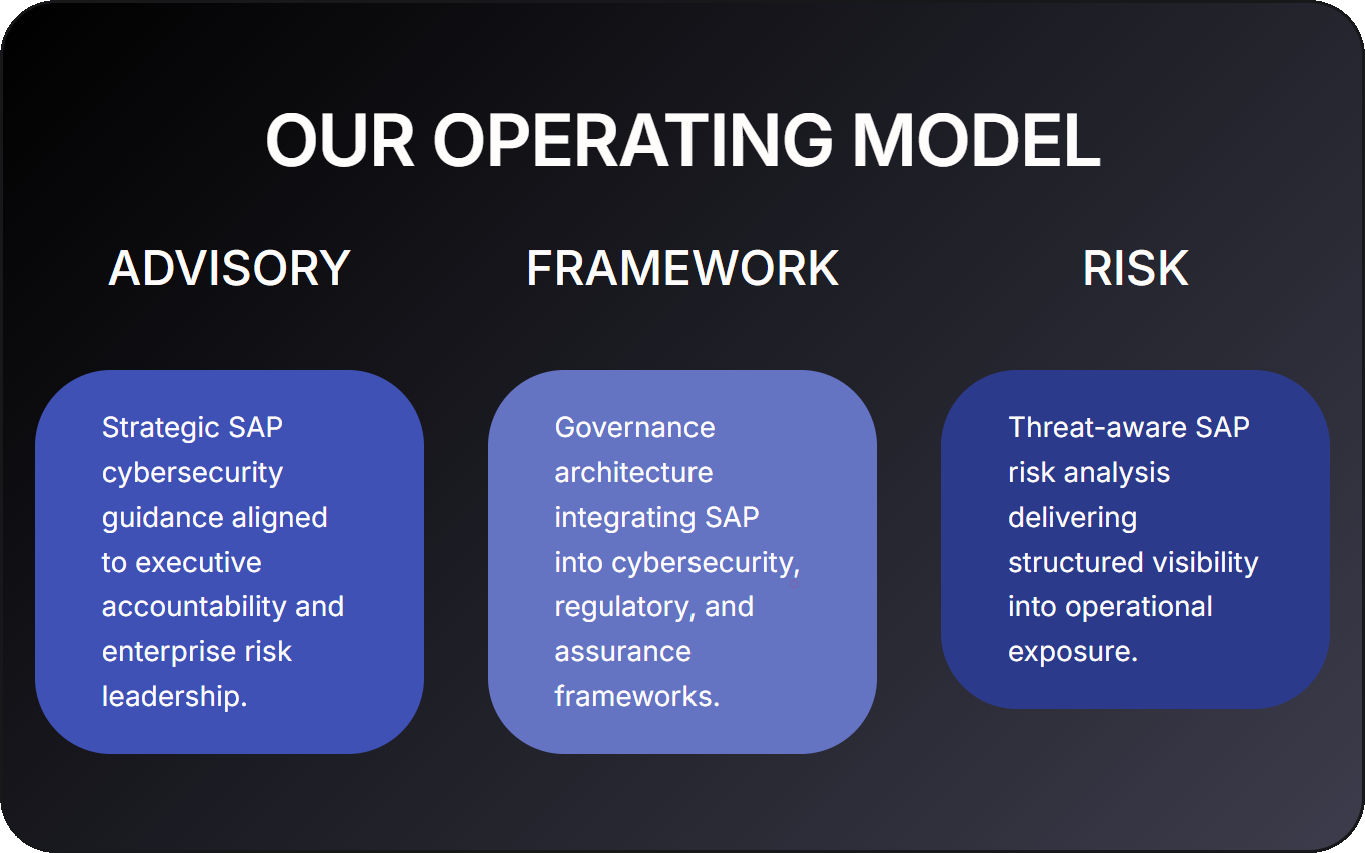 OUR OPERATING MODEL

ADVISORY

Strategic SAP cybersecurity guidance aligned to executive accountability and enterprise risk leadership.

FRAMEWORK

Governance architecture integrating SAP into cybersecurity, regulatory, and assurance frameworks.

RISK

Threat-aware SAP risk analysis delivering structured visibility into operational exposure.